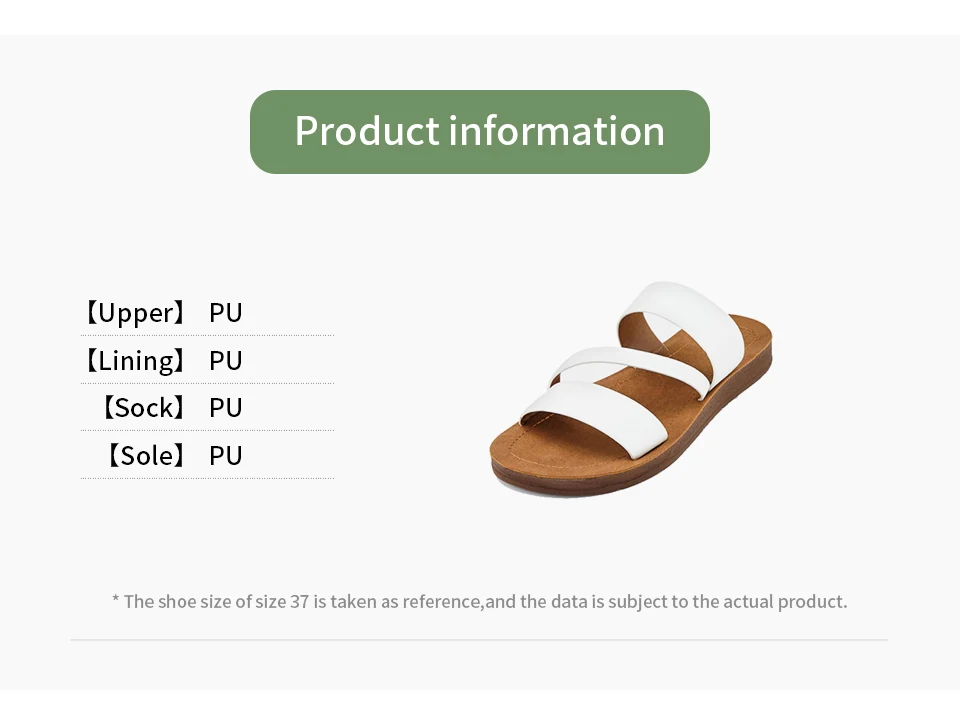 Product information

【Upper】 PU

【Lining】 PU

【Sock】 PU

【Sole】 PU

* The shoe size of size 37 is taken as reference,and the data is subject to the actual product.